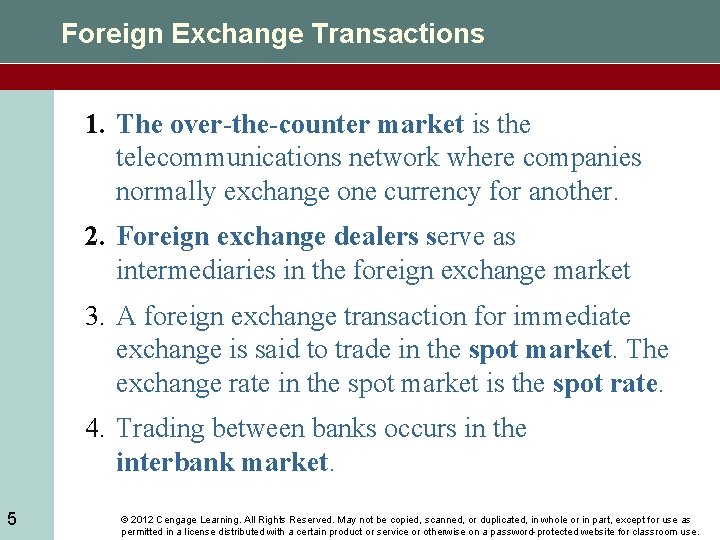 Foreign Exchange Transactions

1. The over-the-counter market is the telecommunications network where companies normally exchange one currency for another.

2. Foreign exchange dealers serve as intermediaries in the foreign exchange market

3. A foreign exchange transaction for immediate exchange is said to trade in the spot market. The exchange rate in the spot market is the spot rate.

4. Trading between banks occurs in the interbank market.

5

© 2012 Cengage Learning. All Rights Reserved. May not be copied, scanned, or duplicated, in whole or in part, except for use as permitted in a license distributed with a certain product or service or otherwise on a password-protected website for classroom use.